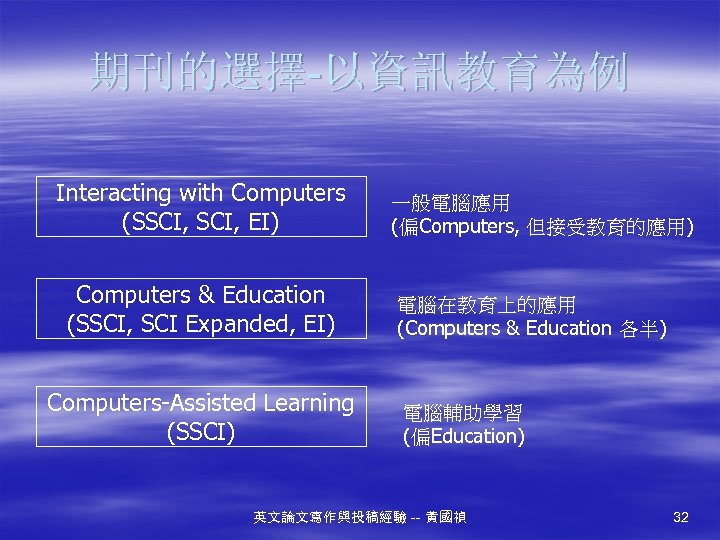 期刊的選擇-以資訊教育為例

Interacting with Computers
(SSCI, SCI, EI)

一般電腦應用
(偏Computers, 但接受教育的應用)

Computers & Education
(SSCI, SCI Expanded, EI)

電腦在教育上的應用
(Computers & Education 各半)

Computers-Assisted Learning
(SSCI)

電腦輔助學習
(偏Education)

英文論文寫作與投稿經驗 -- 黃國禎

32